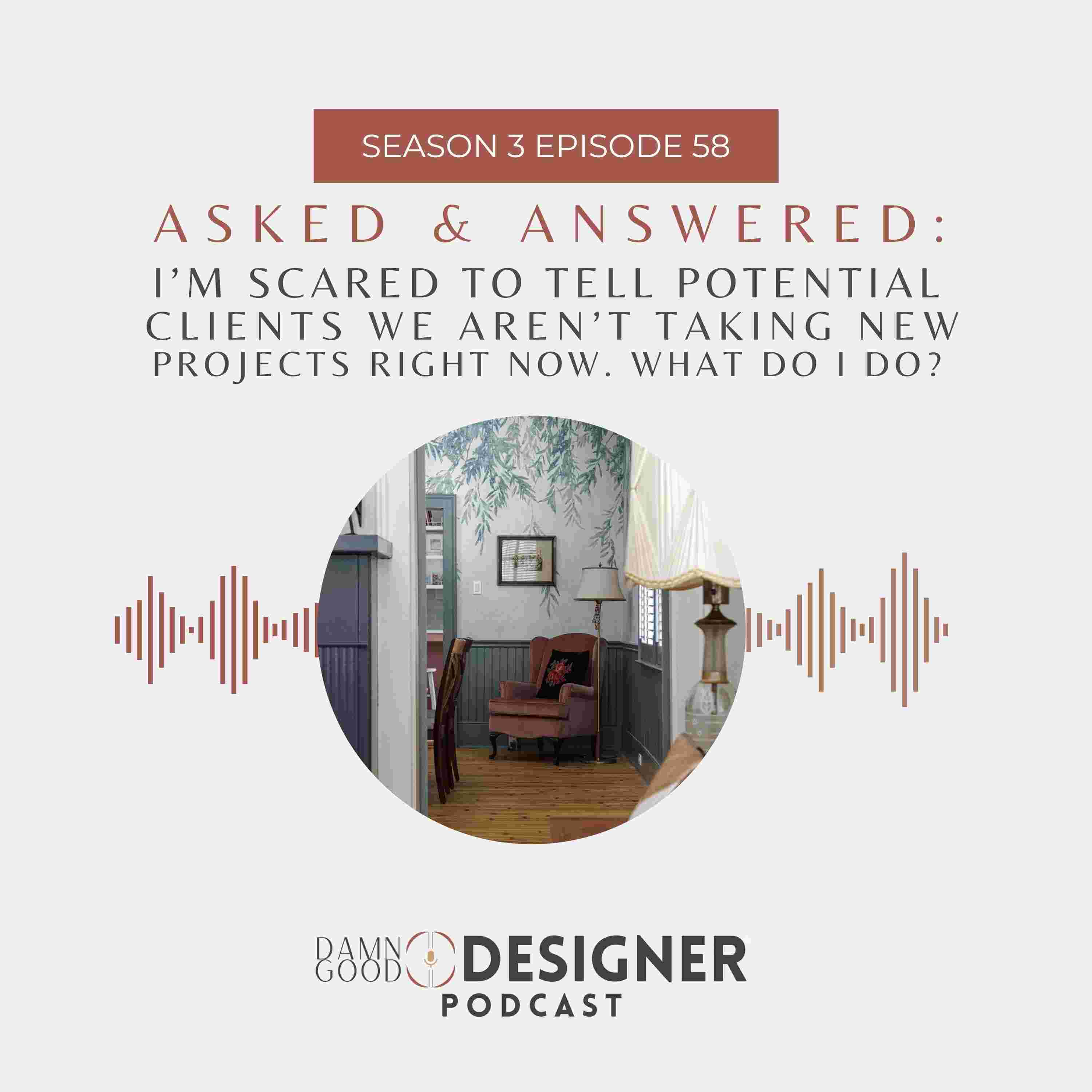 SEASON 3 EPISODE 58

ASKED & ANSWERED:

I'M SCARED TO TELL POTENTIAL CLIENTS WE AREN'T TAKING NEW PROJECTS RIGHT NOW. WHAT DO I DO?

DAMN GOOD DESIGNER PODCAST